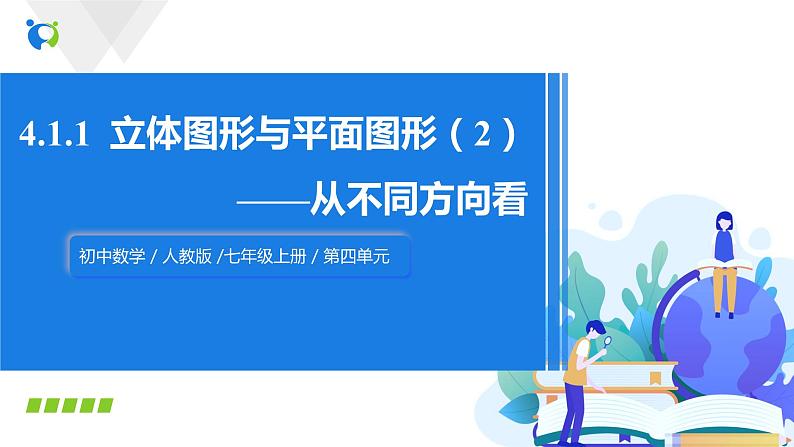 4.1.1 立体图形与平面图形（2）

——从不同方向看

初中数学 / 人教版 /七年级上册 / 第四单元